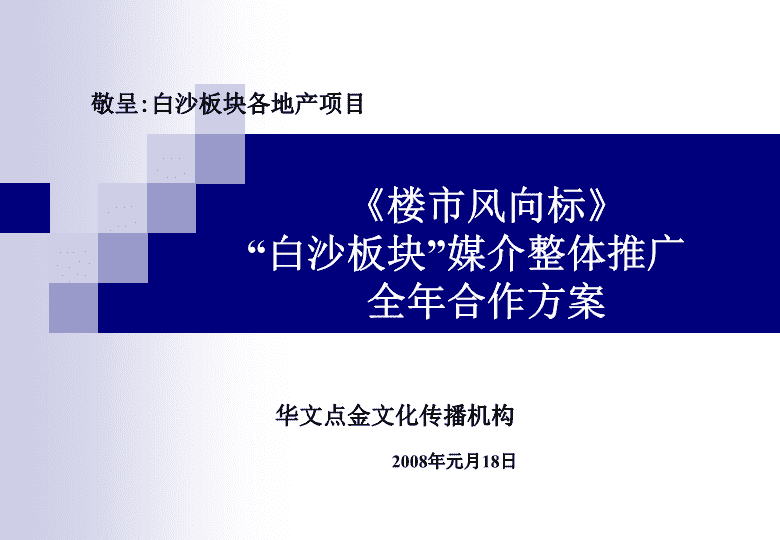 敬呈:白沙板块各地产项目

《楼市风向标》
“白沙板块”媒介整体推广
全年合作方案

华文点金文化传播机构

2008年元月18日